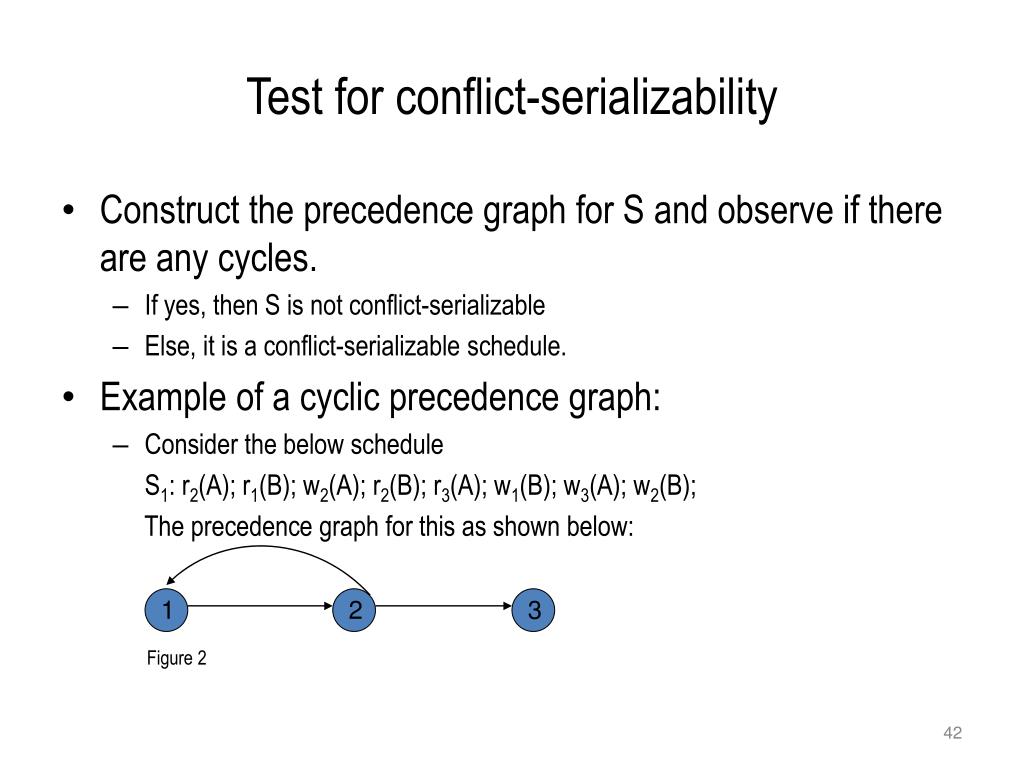 Test for conflict-serializability

• Construct the precedence graph for S and observe if there are any cycles.
 – If yes, then S is not conflict-serializable
 – Else, it is a conflict-serializable schedule.

• Example of a cyclic precedence graph:
 – Consider the below schedule
 $S_1$: $r_2(A)$; $r_1(B)$; $w_2(A)$; $r_2(B)$; $r_3(A)$; $w_1(B)$; $w_3(A)$; $w_2(B)$;
 The precedence graph for this as shown below:

1
2
3

Figure 2

42